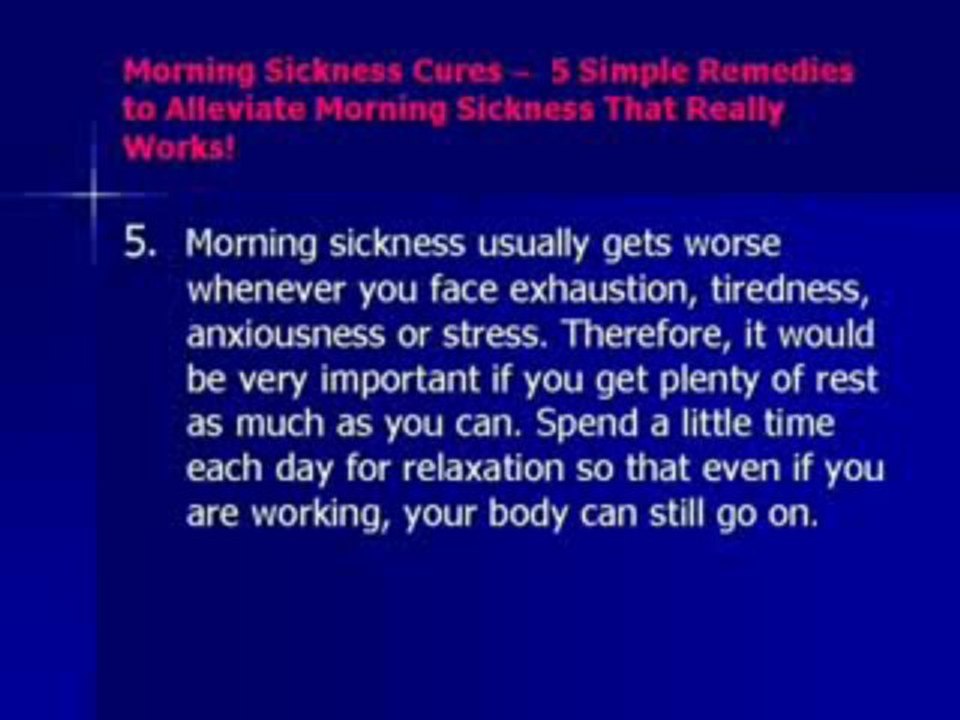 Morning Sickness Cures – 5 Simple Remedies to Alleviate Morning Sickness That Really Works!

5. Morning sickness usually gets worse whenever you face exhaustion, tiredness, anxiousness or stress. Therefore, it would be very important if you get plenty of rest as much as you can. Spend a little time each day for relaxation so that even if you are working, your body can still go on.